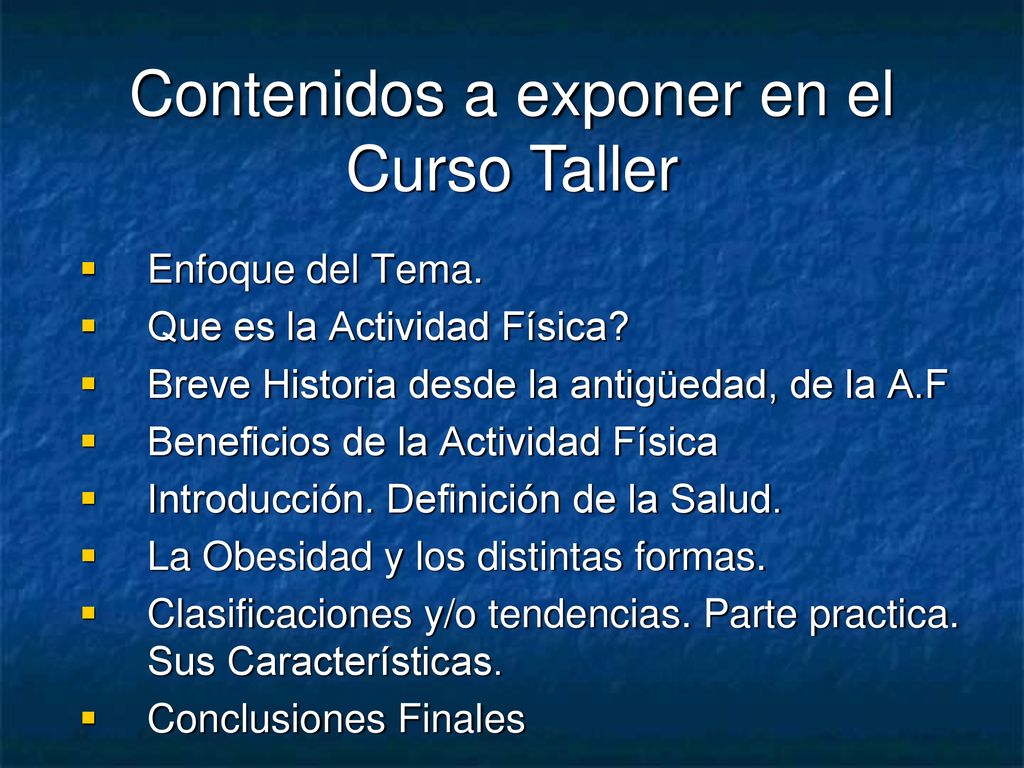 Contenidos a exponer en el Curso Taller

- Enfoque del Tema.
- Que es la Actividad Física?
- Breve Historia desde la antigüedad, de la A.F
- Beneficios de la Actividad Física
- Introducción. Definición de la Salud.
- La Obesidad y los distintas formas.
- Clasificaciones y/o tendencias. Parte practica. Sus Características.
- Conclusiones Finales